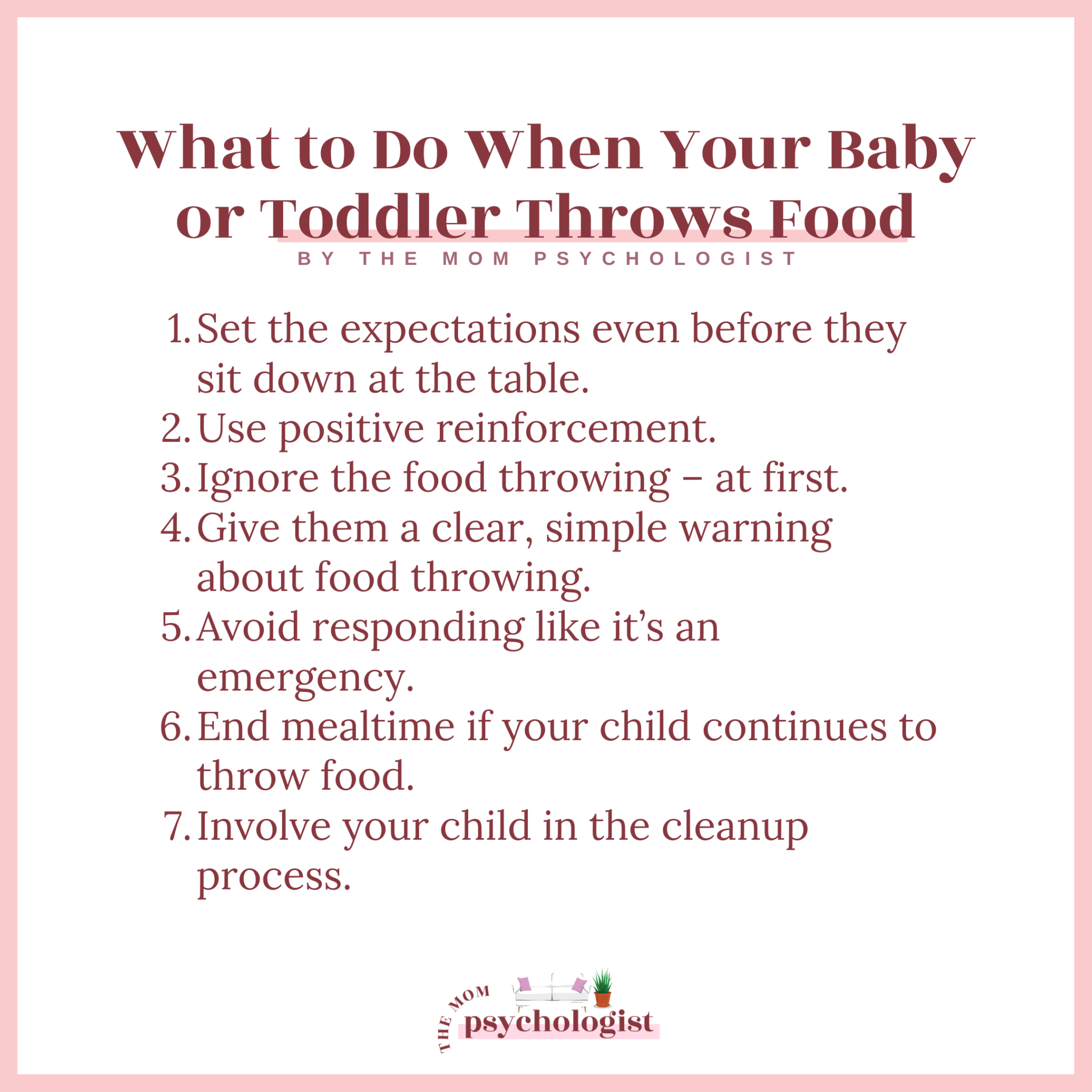 What to Do When Your Baby or Toddler Throws Food

BY THE MOM PSYCHOLOGIST

1. Set the expectations even before they sit down at the table.
2. Use positive reinforcement.
3. Ignore the food throwing – at first.
4. Give them a clear, simple warning about food throwing.
5. Avoid responding like it's an emergency.
6. End mealtime if your child continues to throw food.
7. Involve your child in the cleanup process.

THE MOM psychologist